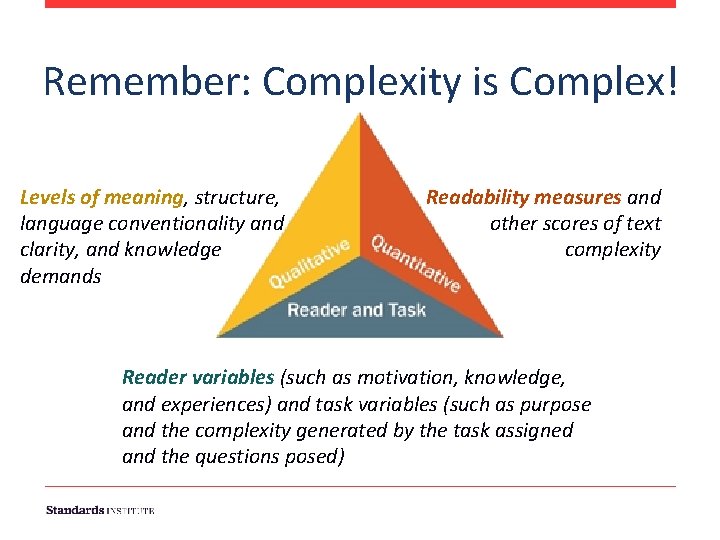 Remember: Complexity is Complex!

Levels of meaning, structure, language conventionality and clarity, and knowledge demands

Qualitative

Quantitative

Reader and Task

Readability measures and other scores of text complexity

Reader variables (such as motivation, knowledge, and experiences) and task variables (such as purpose and the complexity generated by the task assigned and the questions posed)

Standards INSTITUTE